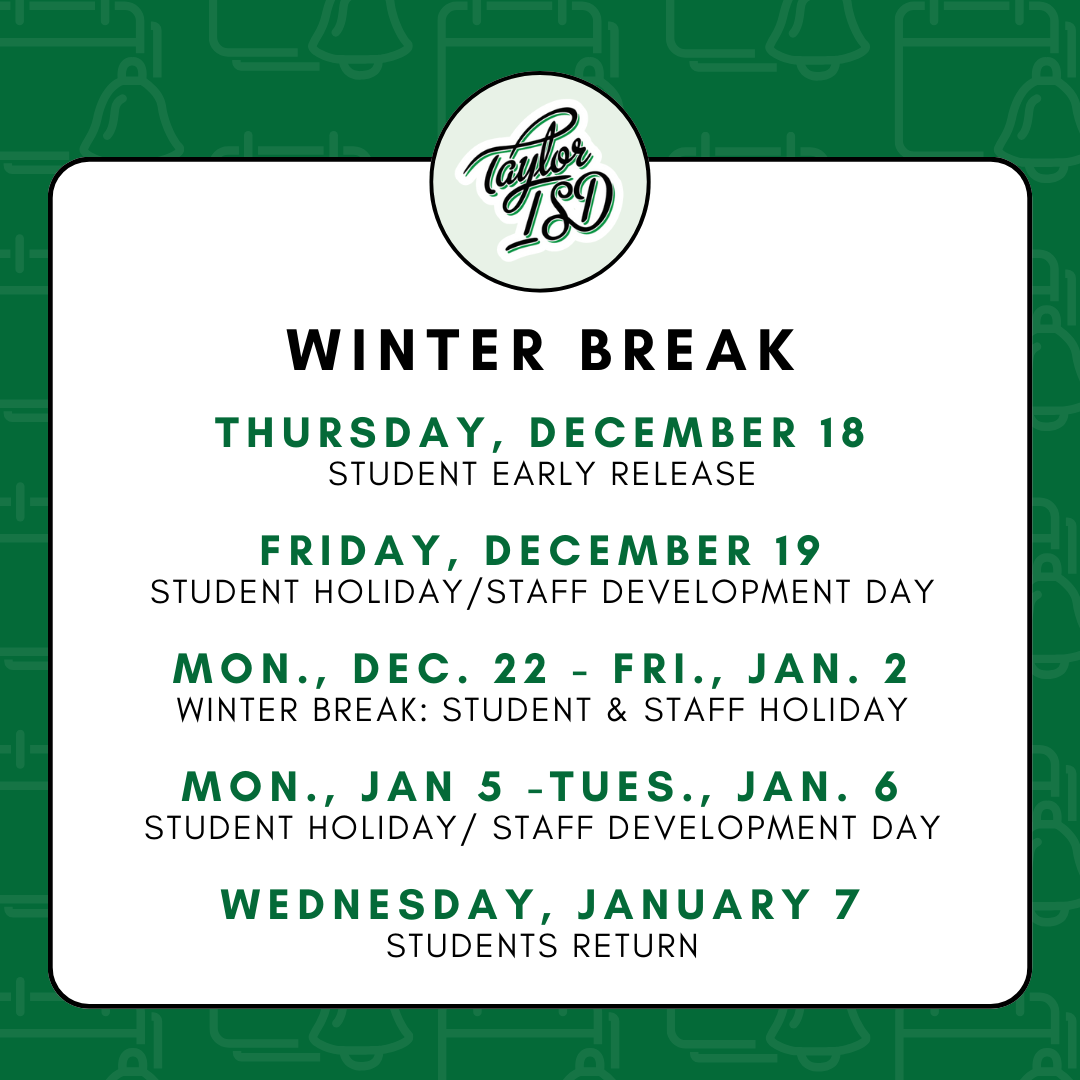 Taylor ISD

WINTER BREAK

THURSDAY, DECEMBER 18
STUDENT EARLY RELEASE

FRIDAY, DECEMBER 19
STUDENT HOLIDAY/STAFF DEVELOPMENT DAY

MON., DEC. 22 - FRI., JAN. 2
WINTER BREAK: STUDENT & STAFF HOLIDAY

MON., JAN 5 -TUES., JAN. 6
STUDENT HOLIDAY/ STAFF DEVELOPMENT DAY

WEDNESDAY, JANUARY 7
STUDENTS RETURN